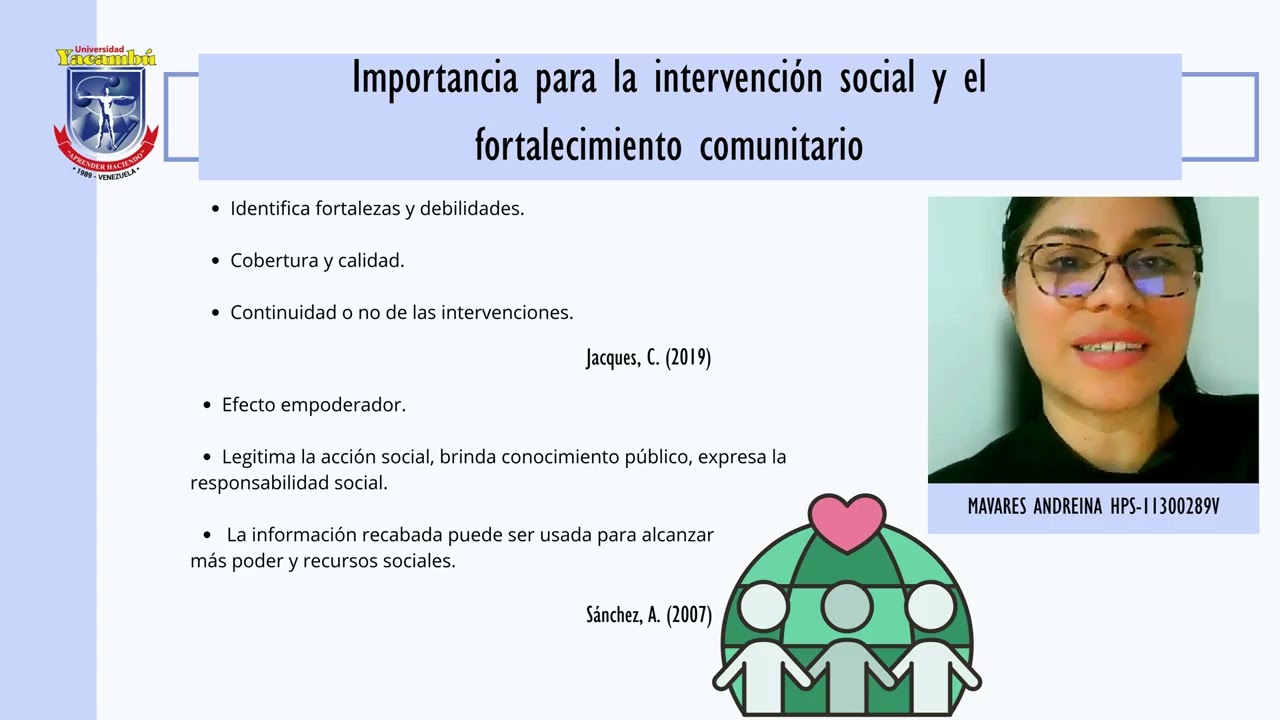 Universidad
Yacambú
"APRENDER HACIENDO"
• 1989 - VENEZUELA •

Importancia para la intervención social y el fortalecimiento comunitario

• Identifica fortalezas y debilidades.

• Cobertura y calidad.

• Continuidad o no de las intervenciones.

Jacques, C. (2019)

• Efecto empoderador.

• Legitima la acción social, brinda conocimiento público, expresa la responsabilidad social.

• La información recabada puede ser usada para alcanzar más poder y recursos sociales.

Sánchez, A. (2007)

MAVARES ANDREINA HPS-11300289V